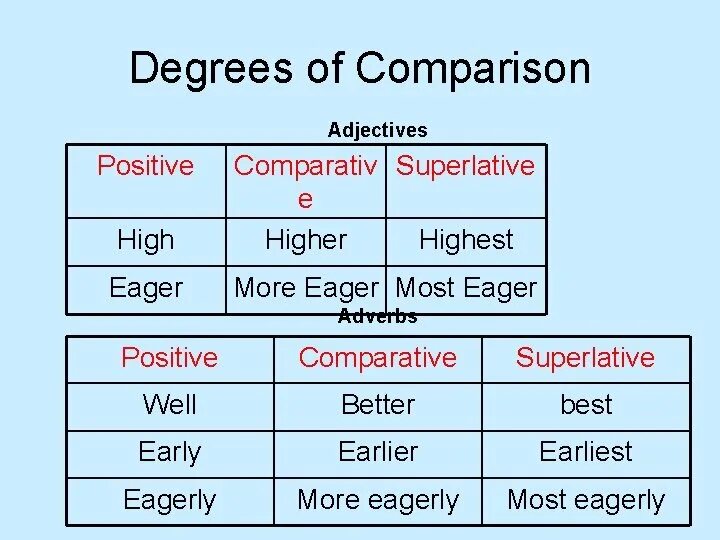 Degrees of Comparison

Adjectives

| Positive | Comparative | Superlative |
|---|---|---|
| High | Higher | Highest |
| Eager | More Eager | Most Eager |

Adverbs

| Positive | Comparative | Superlative |
|---|---|---|
| Well | Better | best |
| Early | Earlier | Earliest |
| Eagerly | More eagerly | Most eagerly |